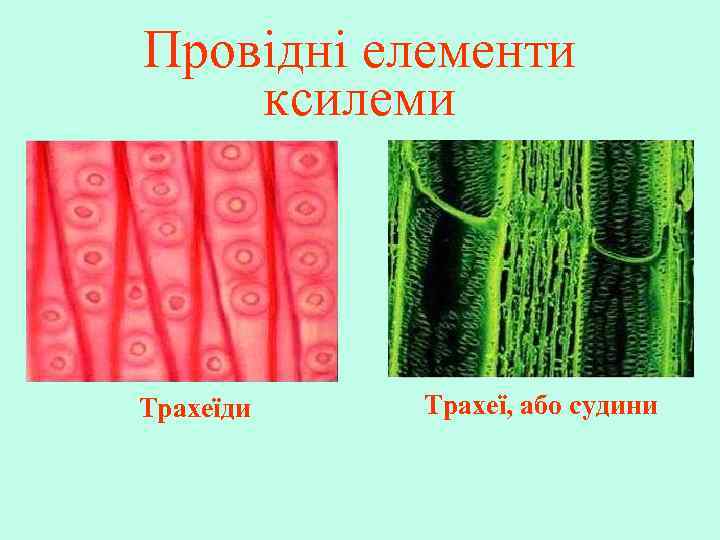 Провідні елементи ксилеми

Трахеїди

Трахеї, або судини